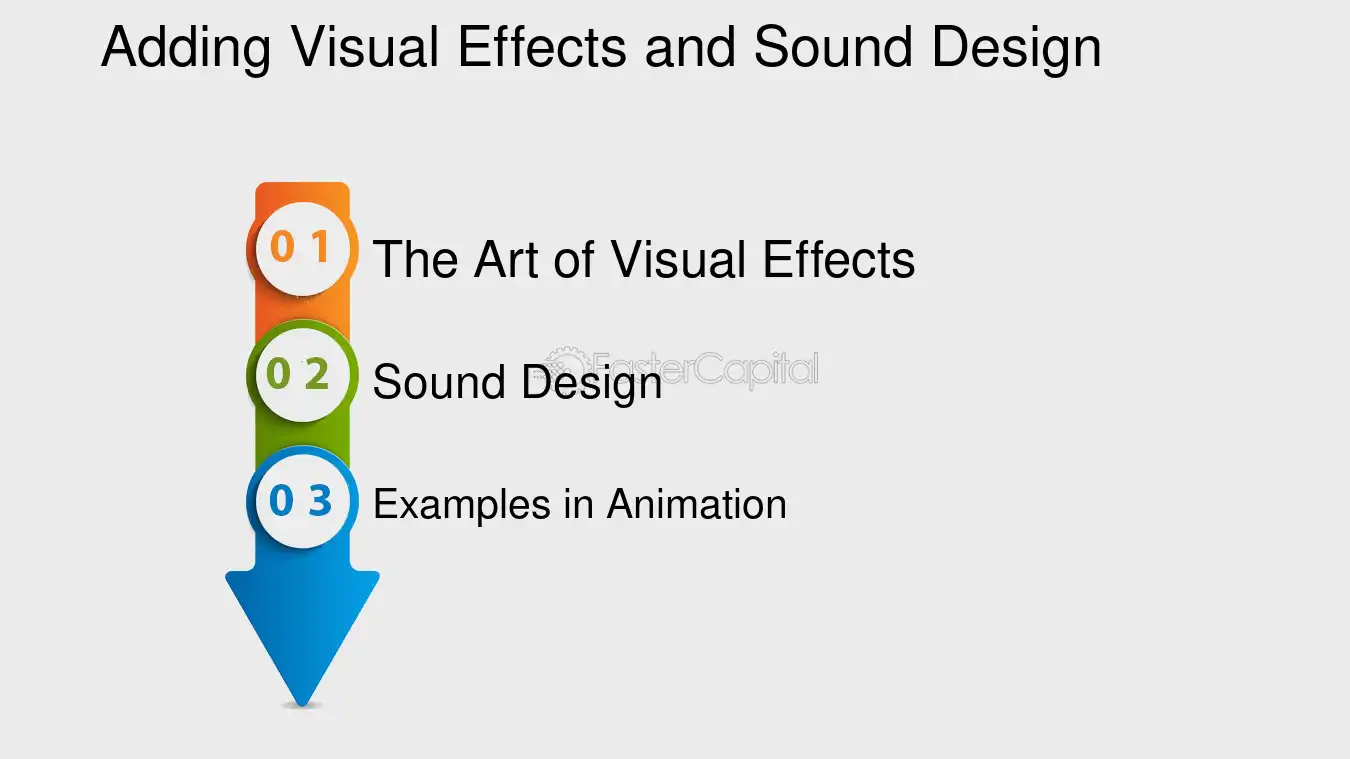 Adding Visual Effects and Sound Design

0 1
The Art of Visual Effects

0 2
Sound Design

0 3
Examples in Animation

FasterCapital